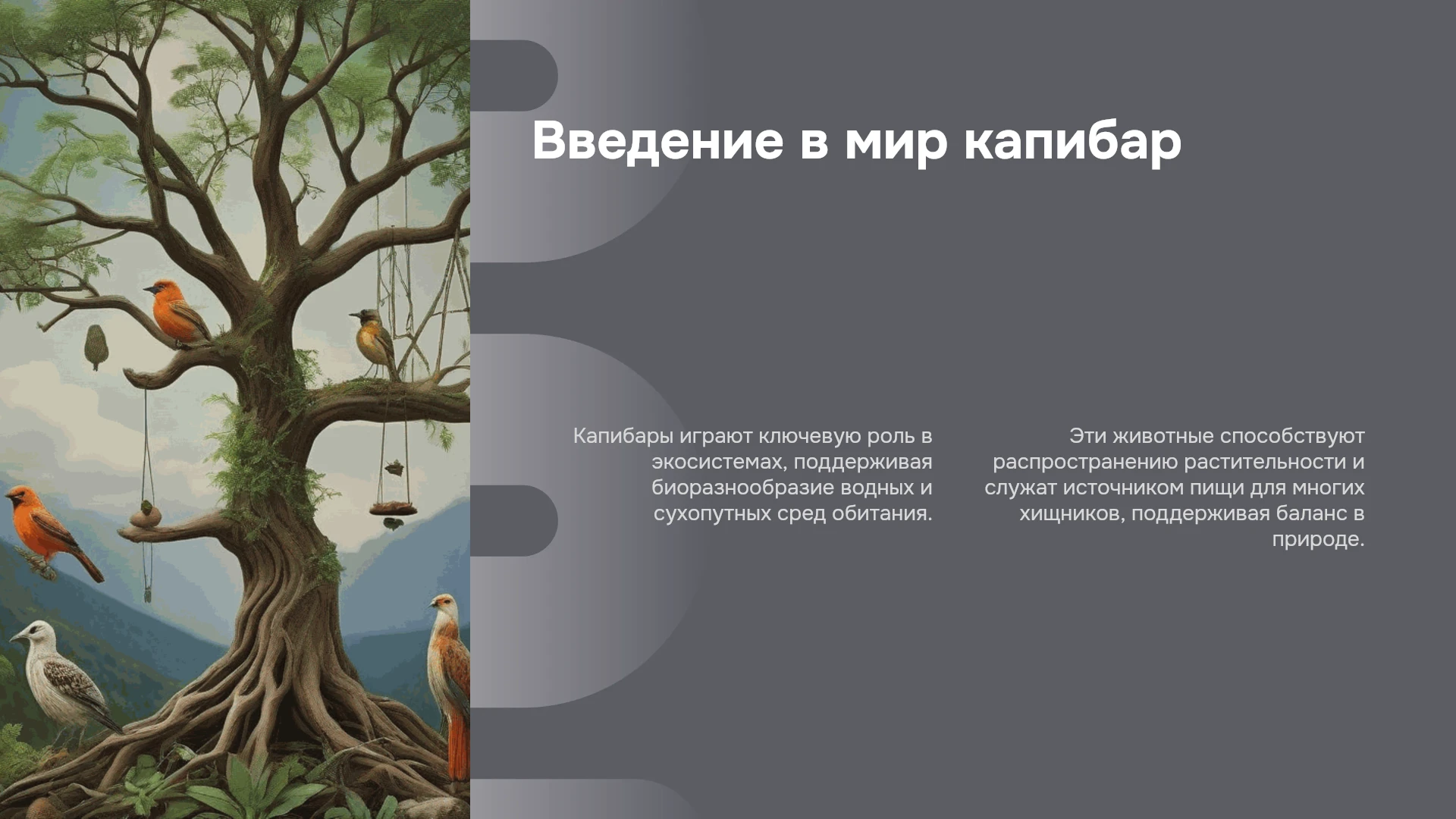 Введение в мир капибар

Капибары играют ключевую роль в экосистемах, поддерживая биоразнообразие водных и сухопутных сред обитания.

Эти животные способствуют распространению растительности и служат источником пищи для многих хищников, поддерживая баланс в природе.